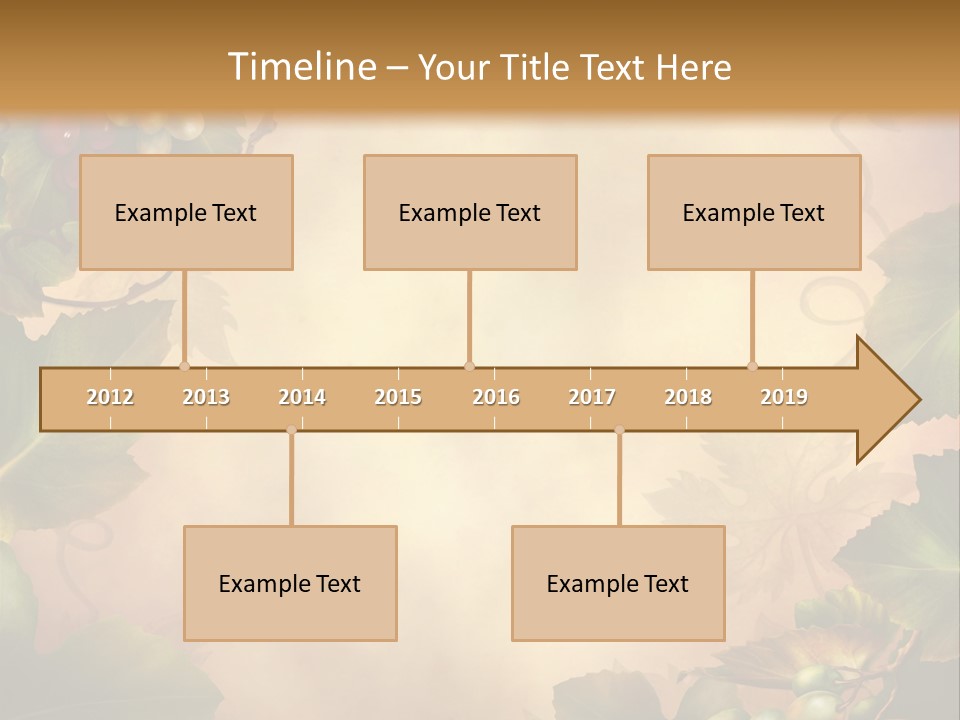 Timeline – Your Title Text Here

Example Text

Example Text

Example Text

2012 2013 2014 2015 2016 2017 2018 2019

Example Text

Example Text